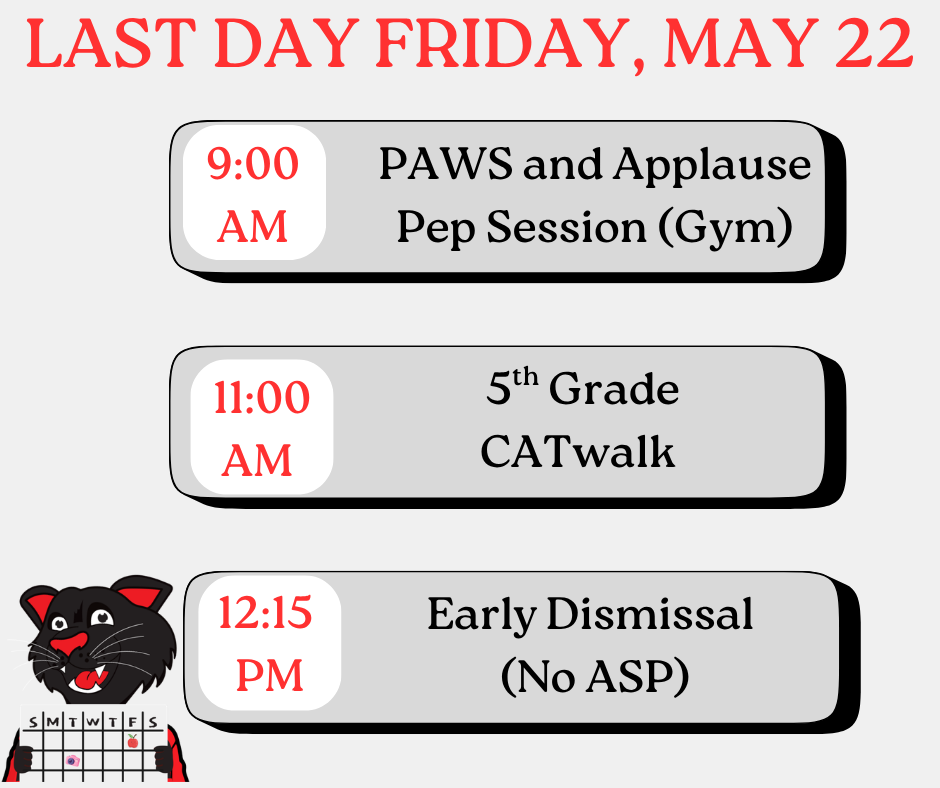 LAST DAY FRIDAY, MAY 22

9:00 AM

PAWS and Applause Pep Session (Gym)

11:00 AM

5$^{th}$ Grade CATwalk

12:15 PM

Early Dismissal (No ASP)

S M T W T F S